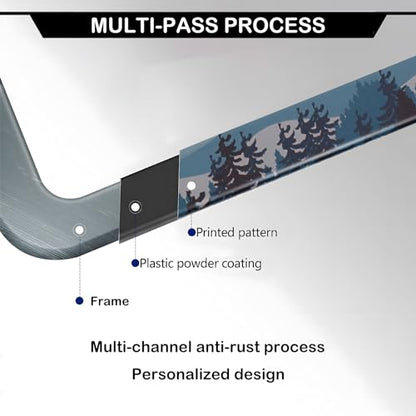 MULTI-PASS PROCESS

Printed pattern

Plastic powder coating

Frame

Multi-channel anti-rust process

Personalized design